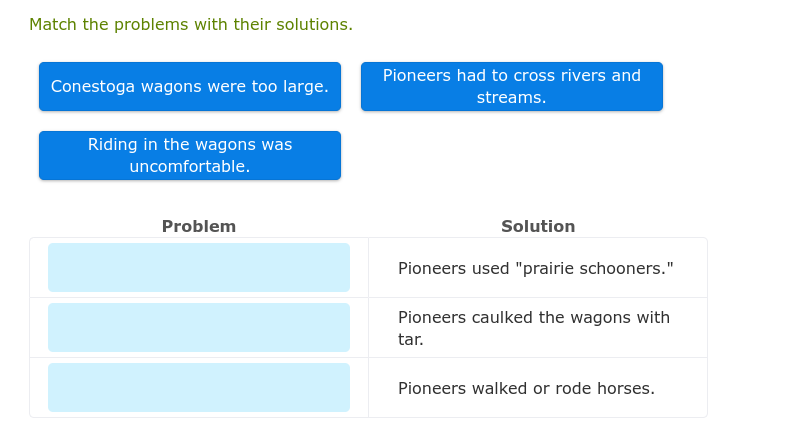 Match the problems with their solutions.

Conestoga wagons were too large.

Pioneers had to cross rivers and streams.

Riding in the wagons was uncomfortable.

| Problem | Solution |
|---|---|
| | Pioneers used "prairie schooners." |
| | Pioneers caulked the wagons with tar. |
| | Pioneers walked or rode horses. |